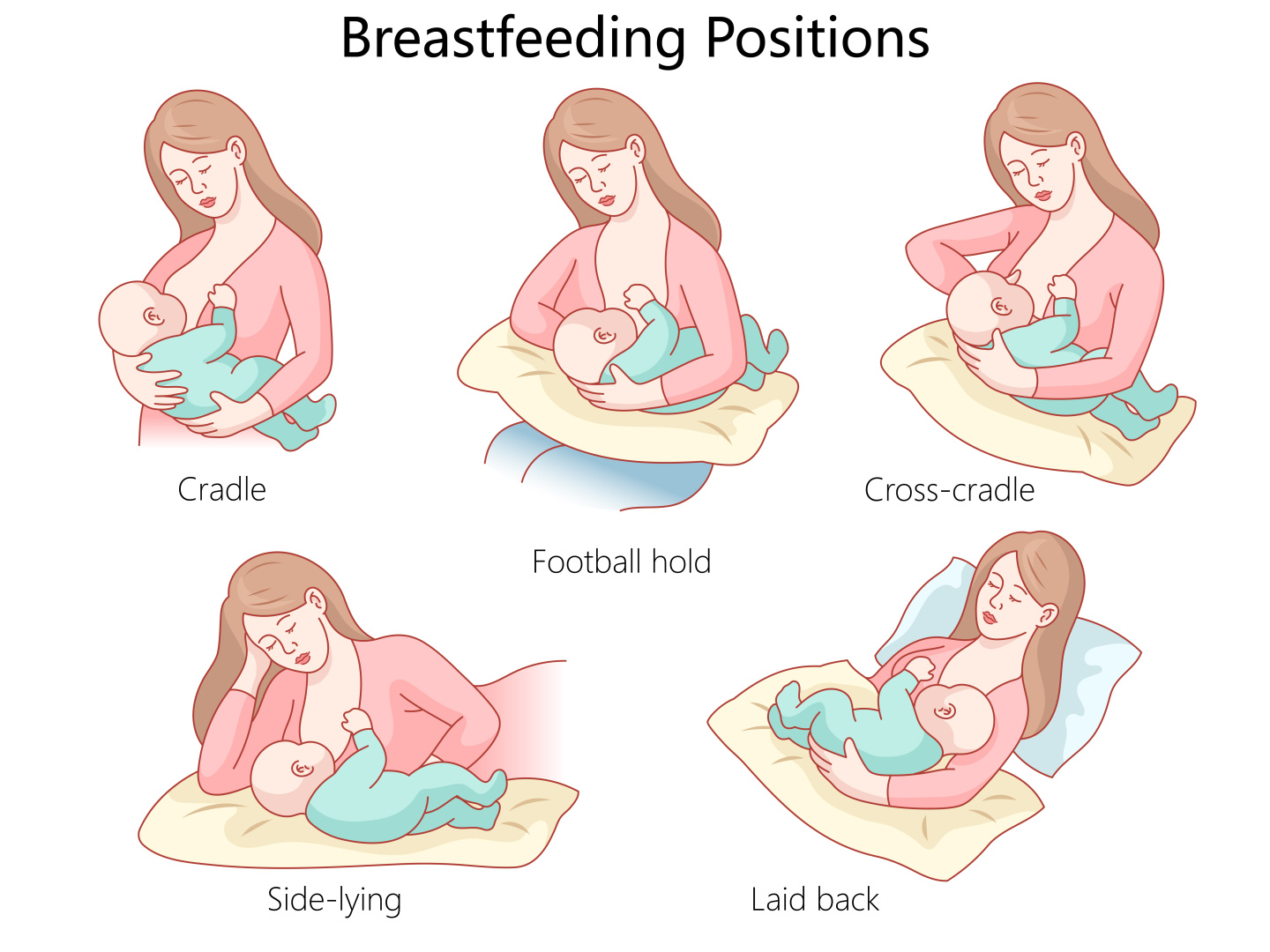 Breastfeeding Positions

Cradle

Football hold

Cross-cradle

Side-lying

Laid back